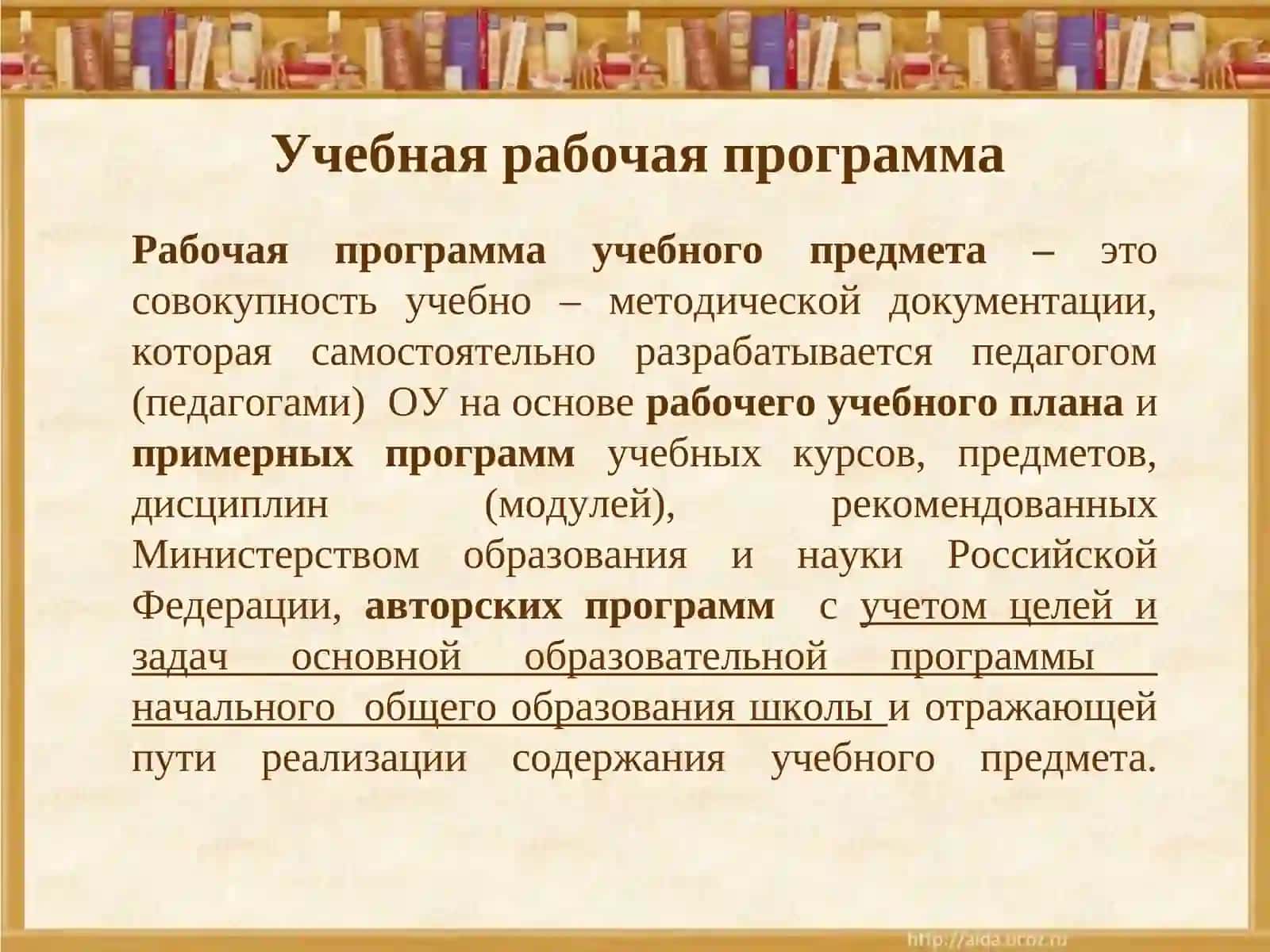 Учебная рабочая программа

Рабочая программа учебного предмета – это совокупность учебно – методической документации, которая самостоятельно разрабатывается педагогом (педагогами) ОУ на основе рабочего учебного плана и примерных программ учебных курсов, предметов, дисциплин (модулей), рекомендованных Министерством образования и науки Российской Федерации, авторских программ с учетом целей и задач основной образовательной программы начального общего образования школы и отражающей пути реализации содержания учебного предмета.

http://aida.ucoz.ru